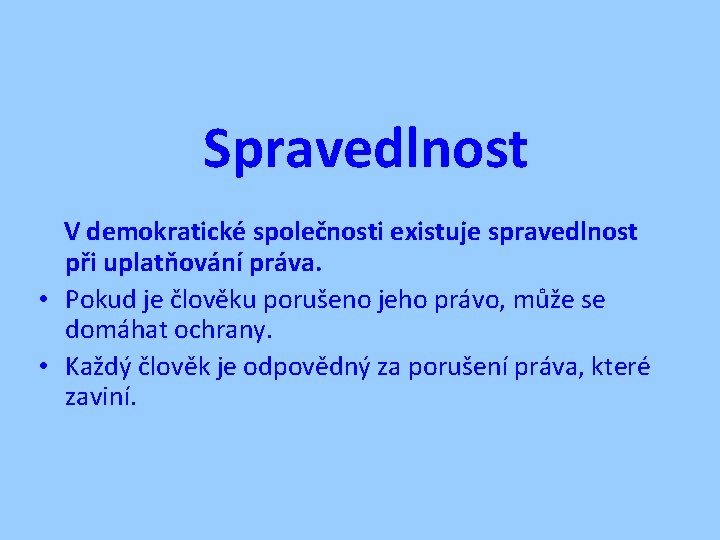 Spravedlnost

V demokratické společnosti existuje spravedlnost při uplatňování práva.

• Pokud je člověku porušeno jeho právo, může se domáhat ochrany.
• Každý člověk je odpovědný za porušení práva, které zaviní.